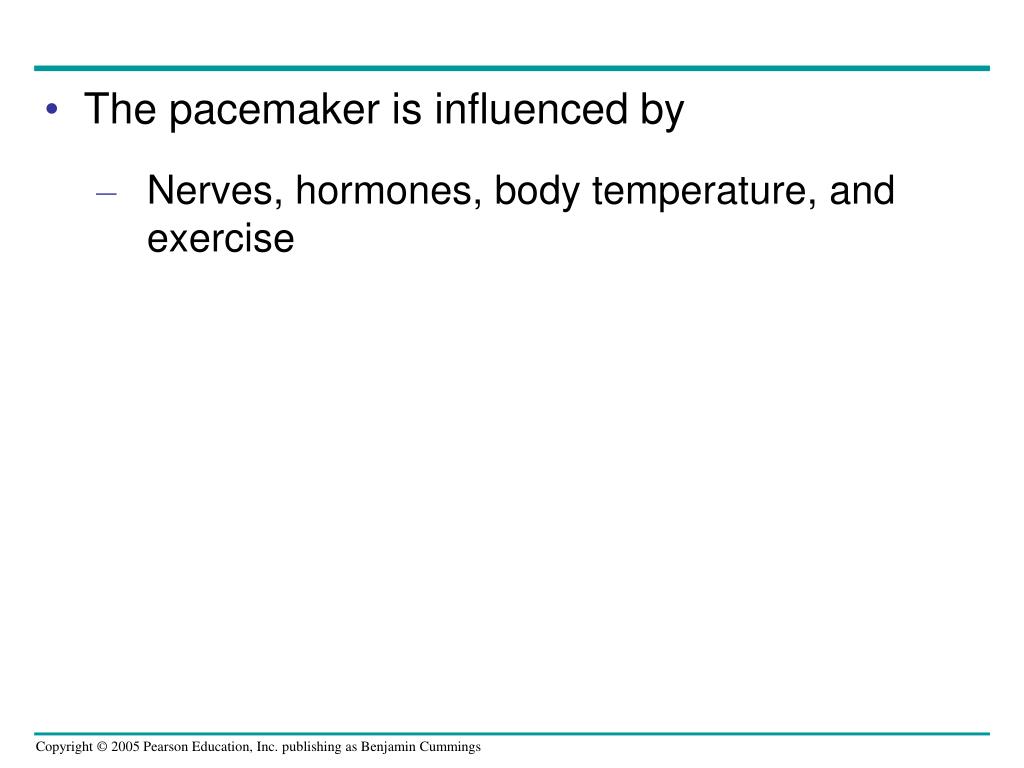 • The pacemaker is influenced by

– Nerves, hormones, body temperature, and exercise

Copyright © 2005 Pearson Education, Inc. publishing as Benjamin Cummings